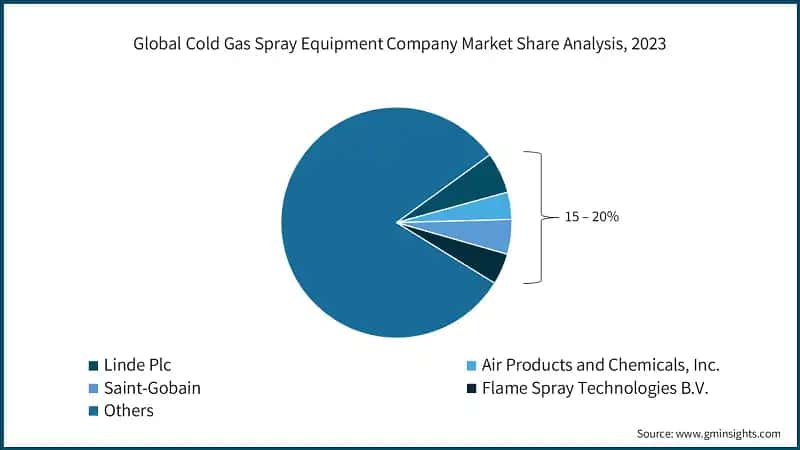 Global Cold Gas Spray Equipment Company Market Share Analysis, 2023

15 – 20%

Linde Plc
Air Products and Chemicals, Inc.
Saint-Gobain
Flame Spray Technologies B.V.
Others

Source: www.gminsights.com